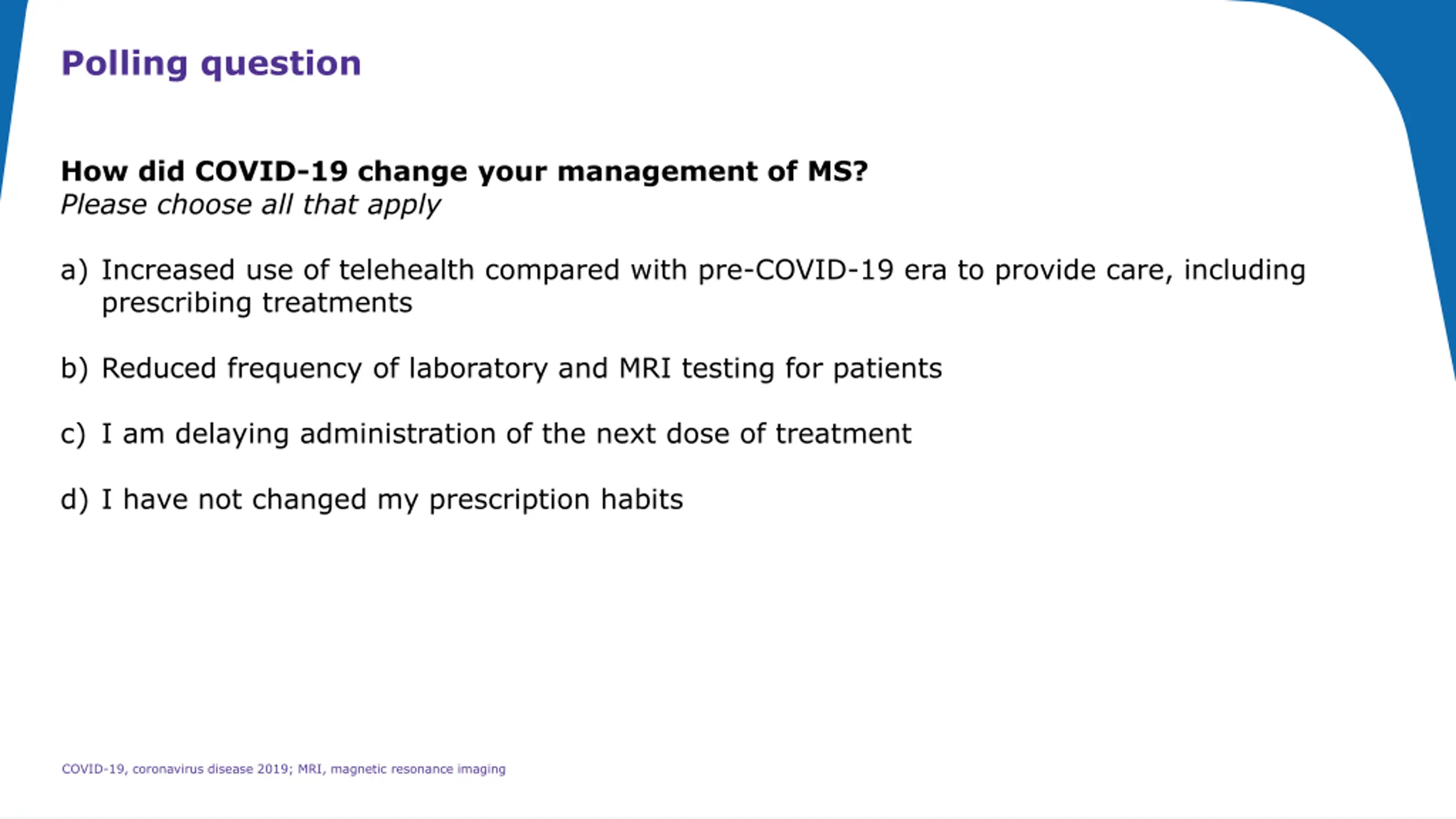 Polling question

How did COVID-19 change your management of MS?
Please choose all that apply

a) Increased use of telehealth compared with pre-COVID-19 era to provide care, including prescribing treatments

b) Reduced frequency of laboratory and MRI testing for patients

c) I am delaying administration of the next dose of treatment

d) I have not changed my prescription habits

COVID-19, coronavirus disease 2019; MRI, magnetic resonance imaging